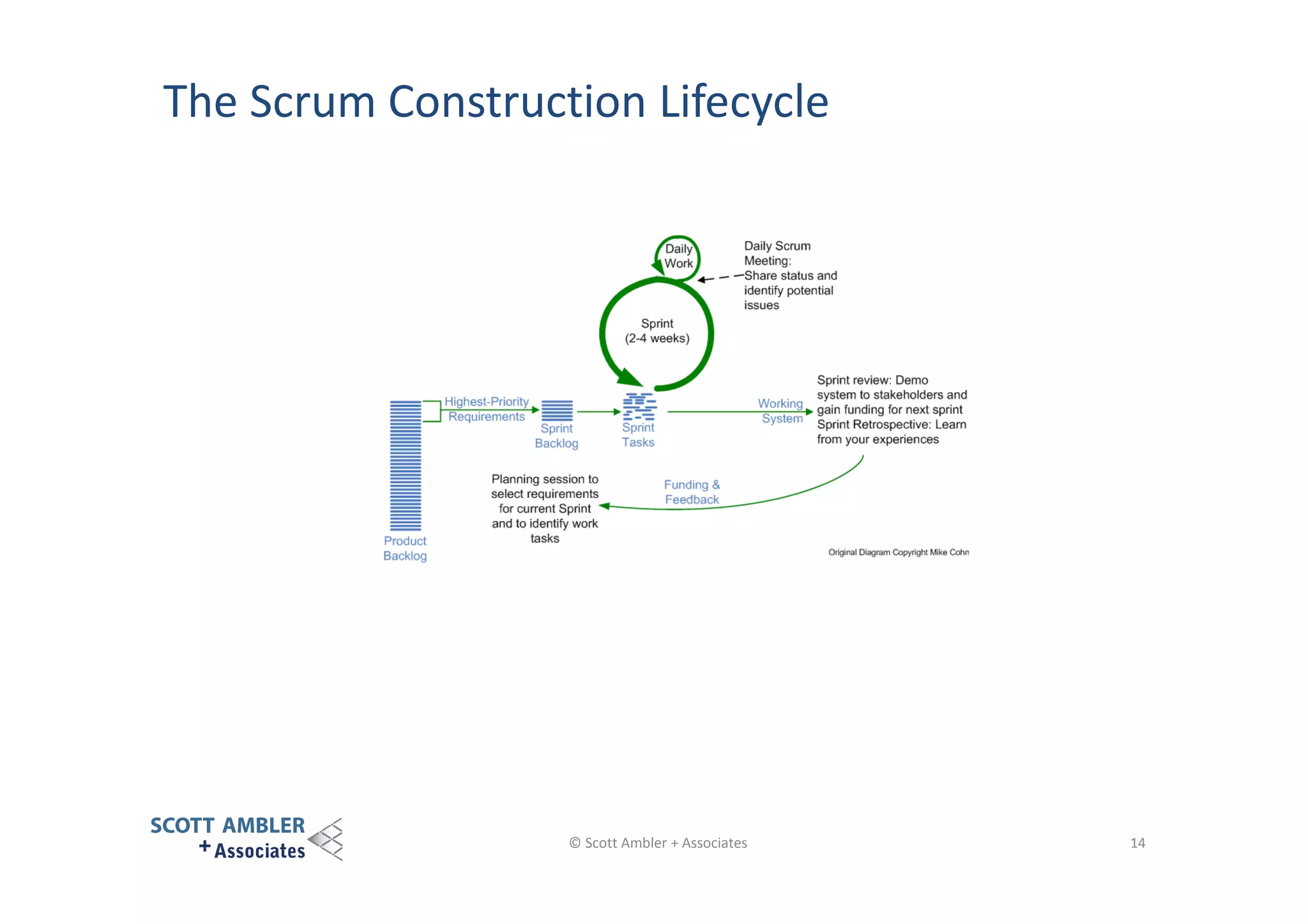 The Scrum Construction Lifecycle

Daily Work

Daily Scrum Meeting: Share status and identify potential issues

Sprint (2-4 weeks)

Highest-Priority Requirements

Sprint Backlog

Sprint Tasks

Working System

Sprint review: Demo system to stakeholders and gain funding for next sprint Sprint Retrospective: Learn from your experiences

Planning session to select requirements for current Sprint and to identify work tasks

Funding & Feedback

Product Backlog

Original Diagram Copyright Mike Cohn

SCOTT AMBLER + Associates

© Scott Ambler + Associates

14